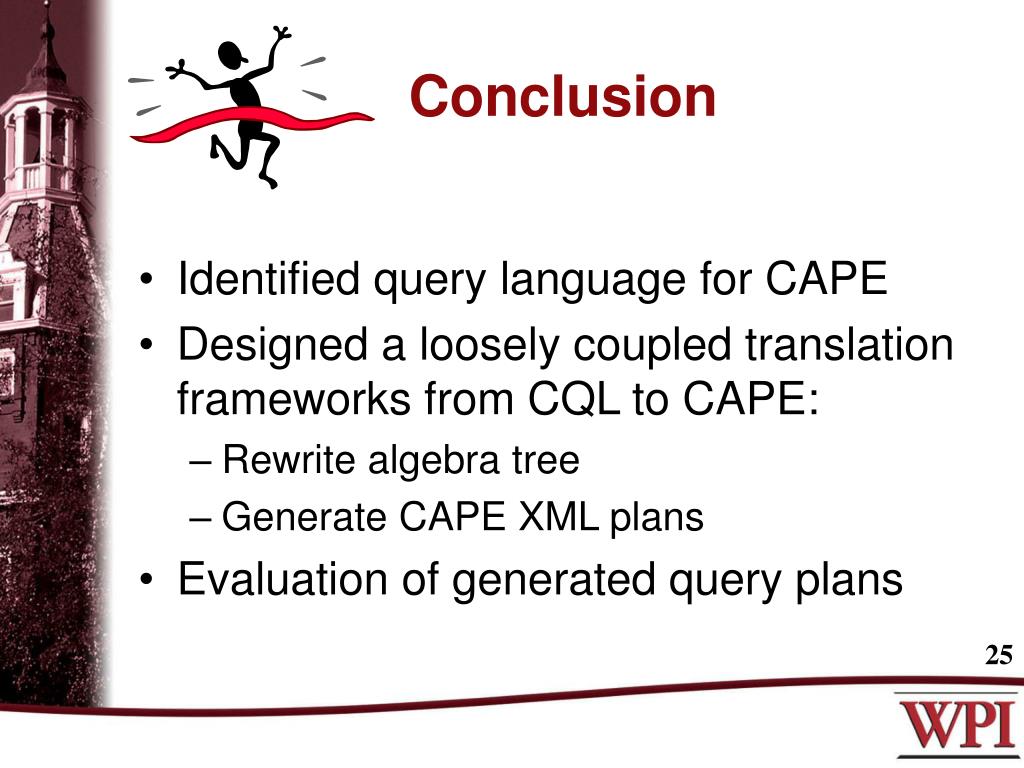 Conclusion

• Identified query language for CAPE
• Designed a loosely coupled translation frameworks from CQL to CAPE:
– Rewrite algebra tree
– Generate CAPE XML plans
• Evaluation of generated query plans

25

WPI